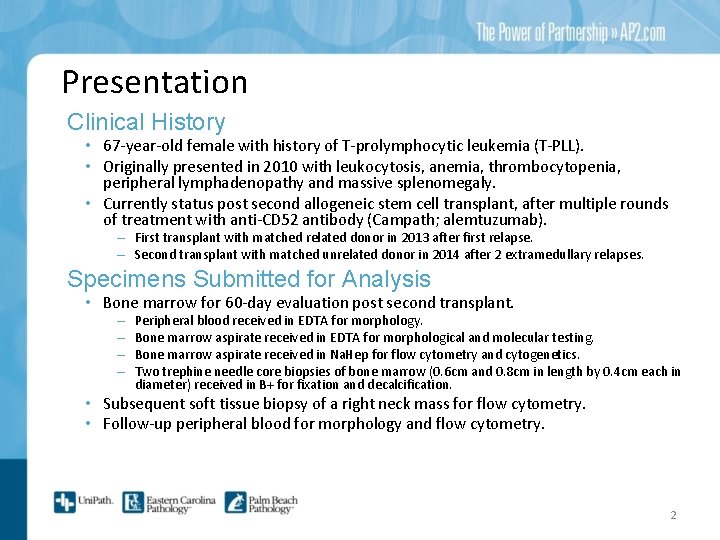 The Power of Partnership » AP2.com

Presentation

Clinical History

• 67-year-old female with history of T-prolymphocytic leukemia (T-PLL).
• Originally presented in 2010 with leukocytosis, anemia, thrombocytopenia, peripheral lymphadenopathy and massive splenomegaly.
• Currently status post second allogeneic stem cell transplant, after multiple rounds of treatment with anti-CD52 antibody (Campath; alemtuzumab).
– First transplant with matched related donor in 2013 after first relapse.
– Second transplant with matched unrelated donor in 2014 after 2 extramedullary relapses.

Specimens Submitted for Analysis

• Bone marrow for 60-day evaluation post second transplant.
– Peripheral blood received in EDTA for morphology.
– Bone marrow aspirate received in EDTA for morphological and molecular testing.
– Bone marrow aspirate received in NaHep for flow cytometry and cytogenetics.
– Two trephine needle core biopsies of bone marrow (0.6cm and 0.8cm in length by 0.4cm each in diameter) received in B+ for fixation and decalcification.
• Subsequent soft tissue biopsy of a right neck mass for flow cytometry.
• Follow-up peripheral blood for morphology and flow cytometry.

UniPath. Eastern Carolina Pathology Palm Beach Pathology

2